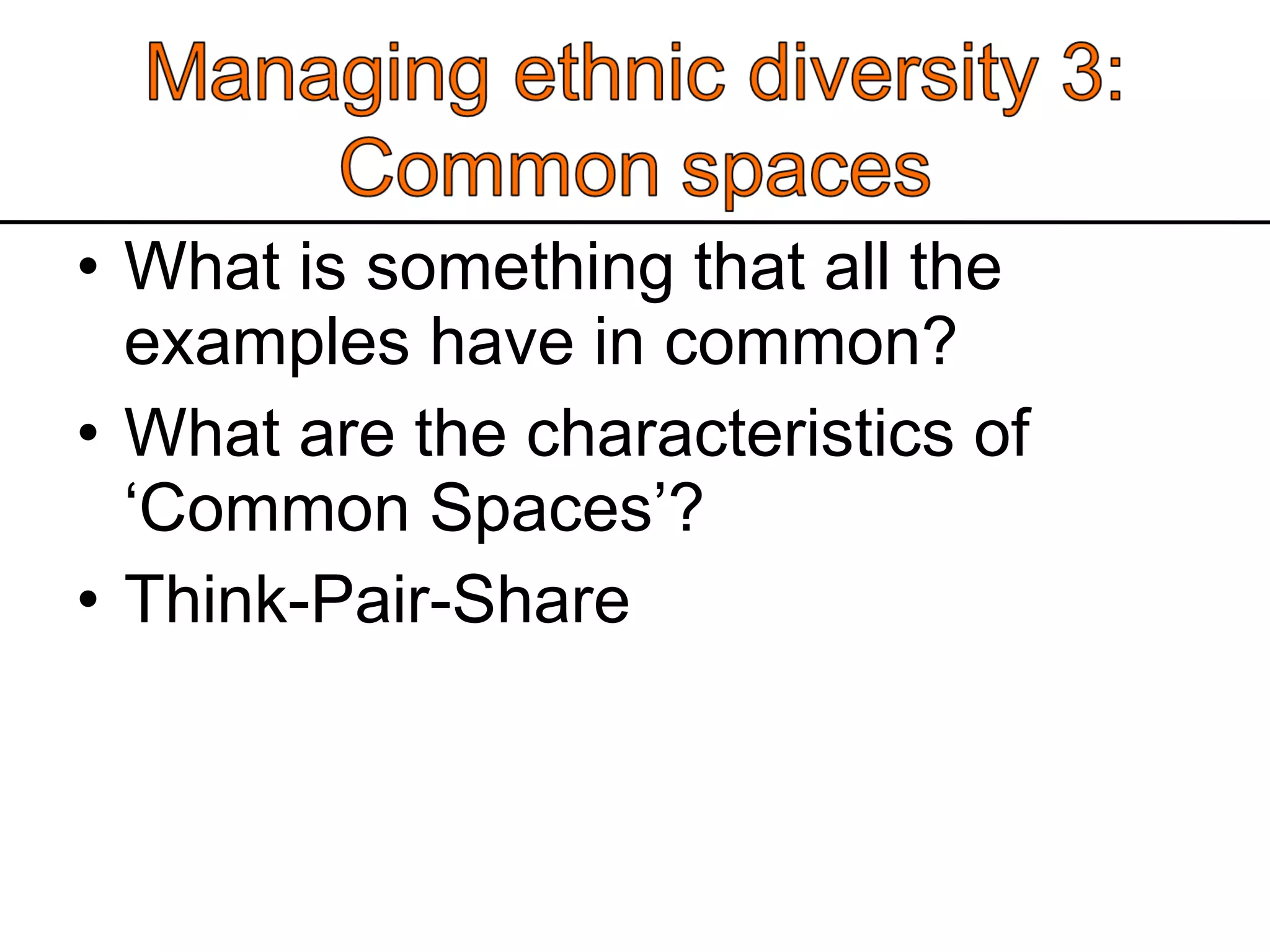 Managing ethnic diversity 3: Common spaces

• What is something that all the examples have in common?
• What are the characteristics of ‘Common Spaces’?
• Think-Pair-Share